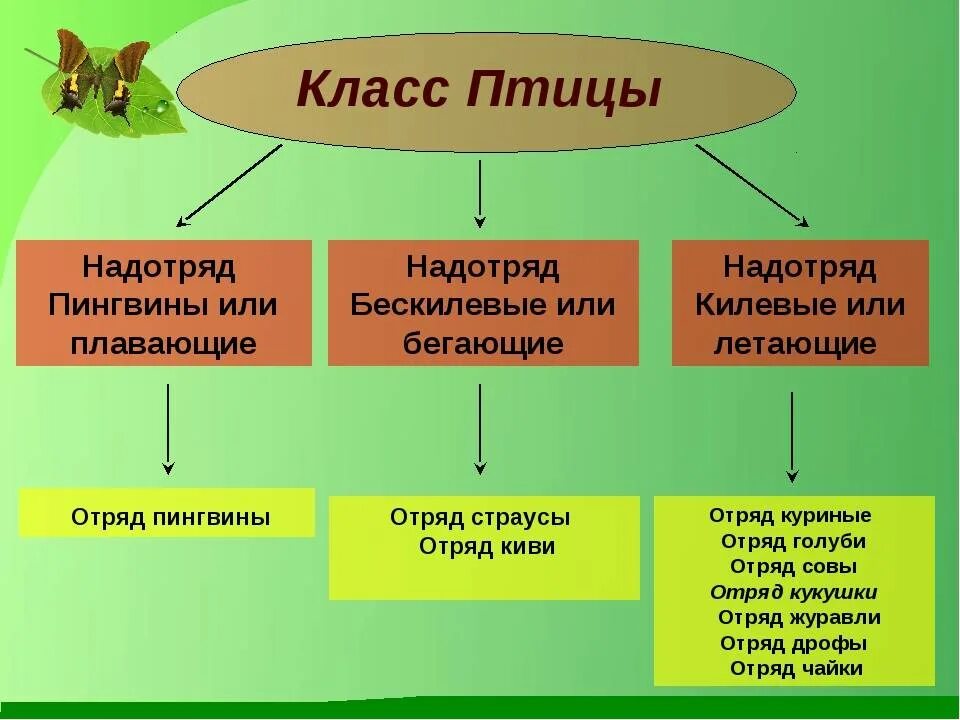 Класс Птицы

Надотряд Пингвины или плавающие

Надотряд Бескилевые или бегающие

Надотряд Килевые или летающие

Отряд пингвины

Отряд страусы
Отряд киви

Отряд куриные
Отряд голуби
Отряд совы
Отряд кукушки
Отряд журавли
Отряд дрофы
Отряд чайки